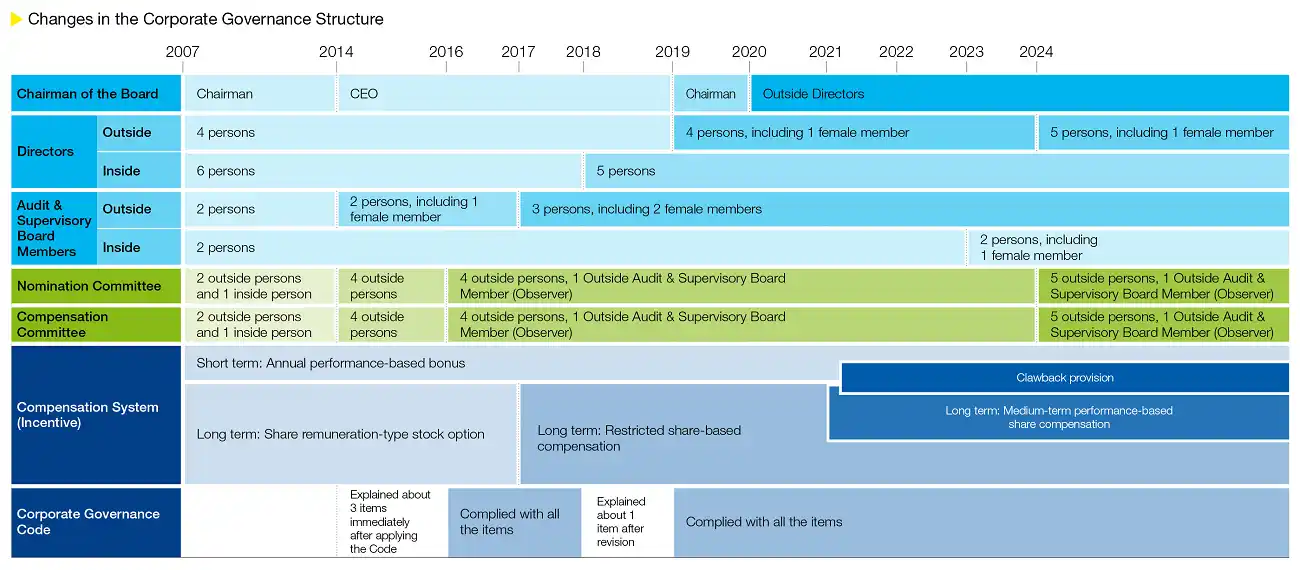 Changes in the Corporate Governance Structure

2007 2014 2016 2017 2018 2019 2020 2021 2022 2023 2024

Chairman of the Board
Chairman
CEO
Chairman
Outside Directors

Directors
Outside
4 persons
4 persons, including 1 female member
5 persons, including 1 female member
Inside
6 persons
5 persons

Audit & Supervisory Board Members
Outside
2 persons
2 persons, including 1 female member
3 persons, including 2 female members
Inside
2 persons
2 persons, including 1 female member

Nomination Committee
2 outside persons and 1 inside person
4 outside persons
4 outside persons, 1 Outside Audit & Supervisory Board Member (Observer)
5 outside persons, 1 Outside Audit & Supervisory Board Member (Observer)

Compensation Committee
2 outside persons and 1 inside person
4 outside persons
4 outside persons, 1 Outside Audit & Supervisory Board Member (Observer)
5 outside persons, 1 Outside Audit & Supervisory Board Member (Observer)

Compensation System (Incentive)
Short term: Annual performance-based bonus
Clawback provision
Long term: Share remuneration-type stock option
Long term: Restricted share-based compensation
Long term: Medium-term performance-based share compensation

Corporate Governance Code
Explained about 3 items immediately after applying the Code
Complied with all the items
Explained about 1 item after revision
Complied with all the items